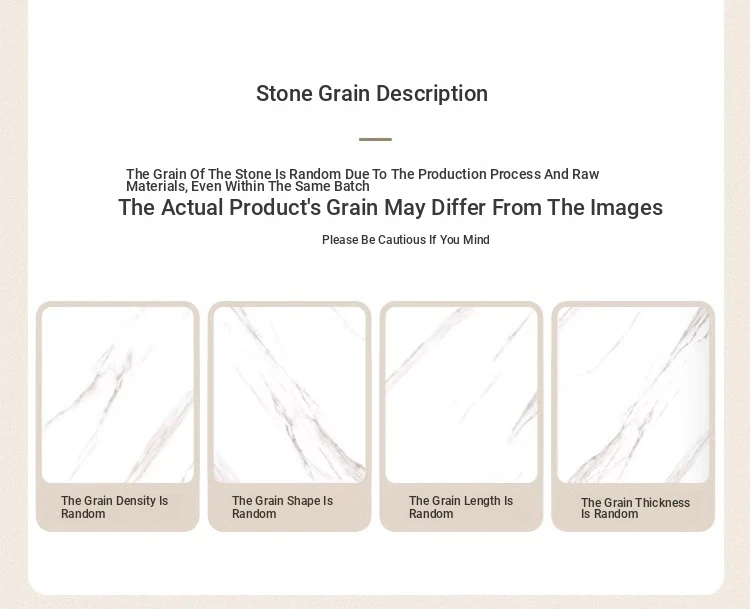 Stone Grain Description

The Grain Of The Stone Is Random Due To The Production Process And Raw Materials, Even Within The Same Batch

The Actual Product's Grain May Differ From The Images

Please Be Cautious If You Mind

The Grain Density Is Random

The Grain Shape Is Random

The Grain Length Is Random

The Grain Thickness Is Random